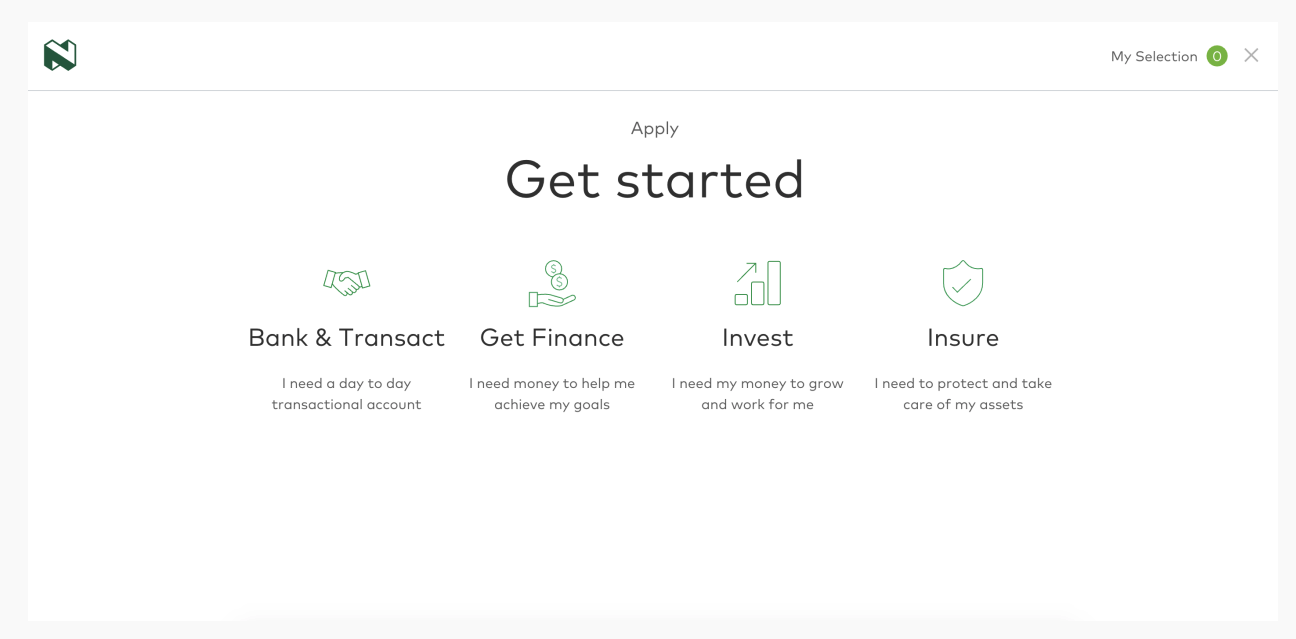 My Selection 0

Apply

Get started

Bank & Transact

I need a day to day transactional account

Get Finance

I need money to help me achieve my goals

Invest

I need my money to grow and work for me

Insure

I need to protect and take care of my assets